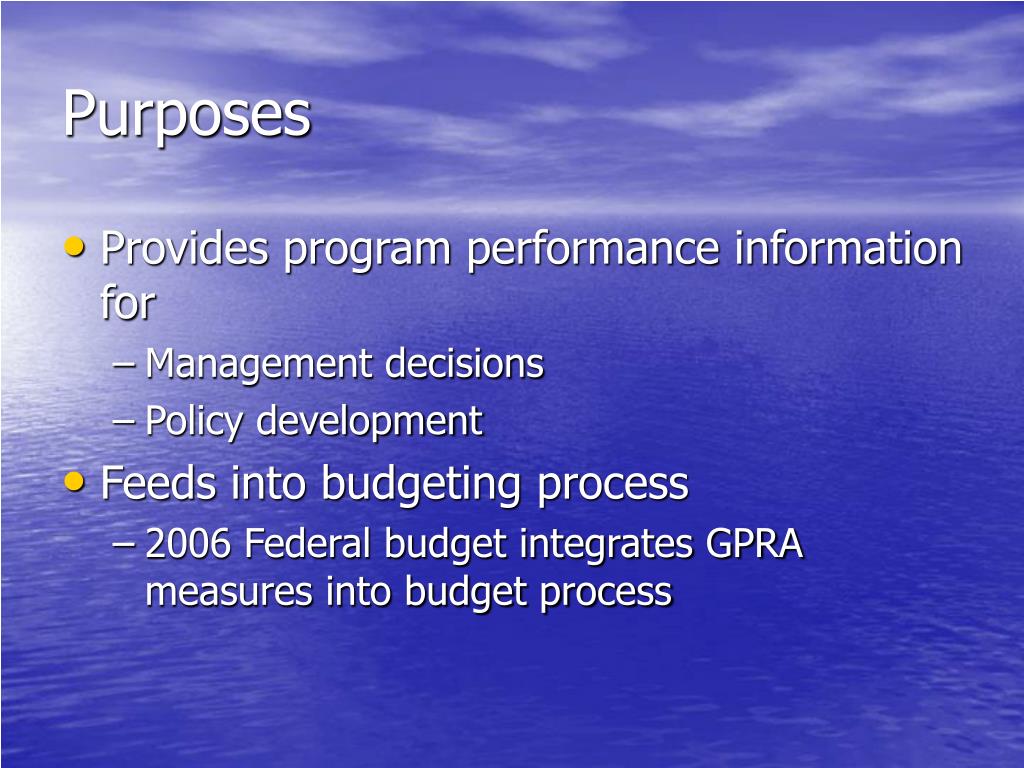 Purposes

• Provides program performance information for
– Management decisions
– Policy development
• Feeds into budgeting process
– 2006 Federal budget integrates GPRA measures into budget process